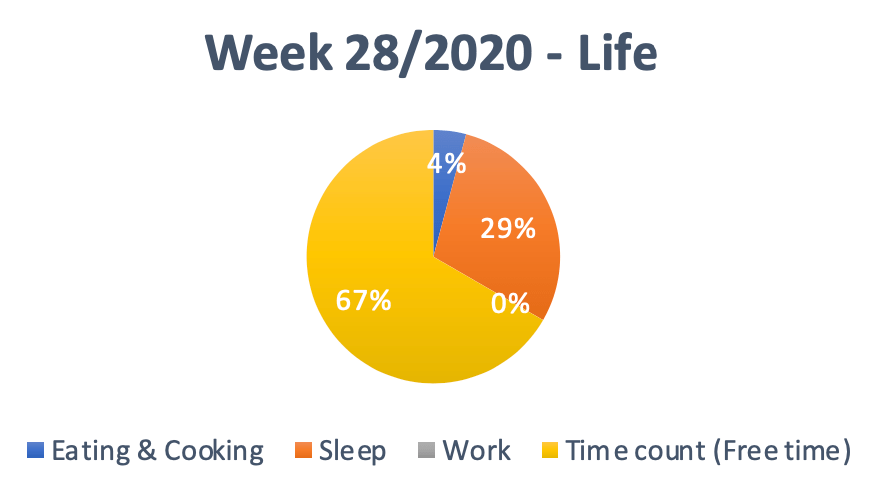 Week 28/2020 - Life

4%
29%
0%
67%

Eating & Cooking  Sleep  Work  Time count (Free time)